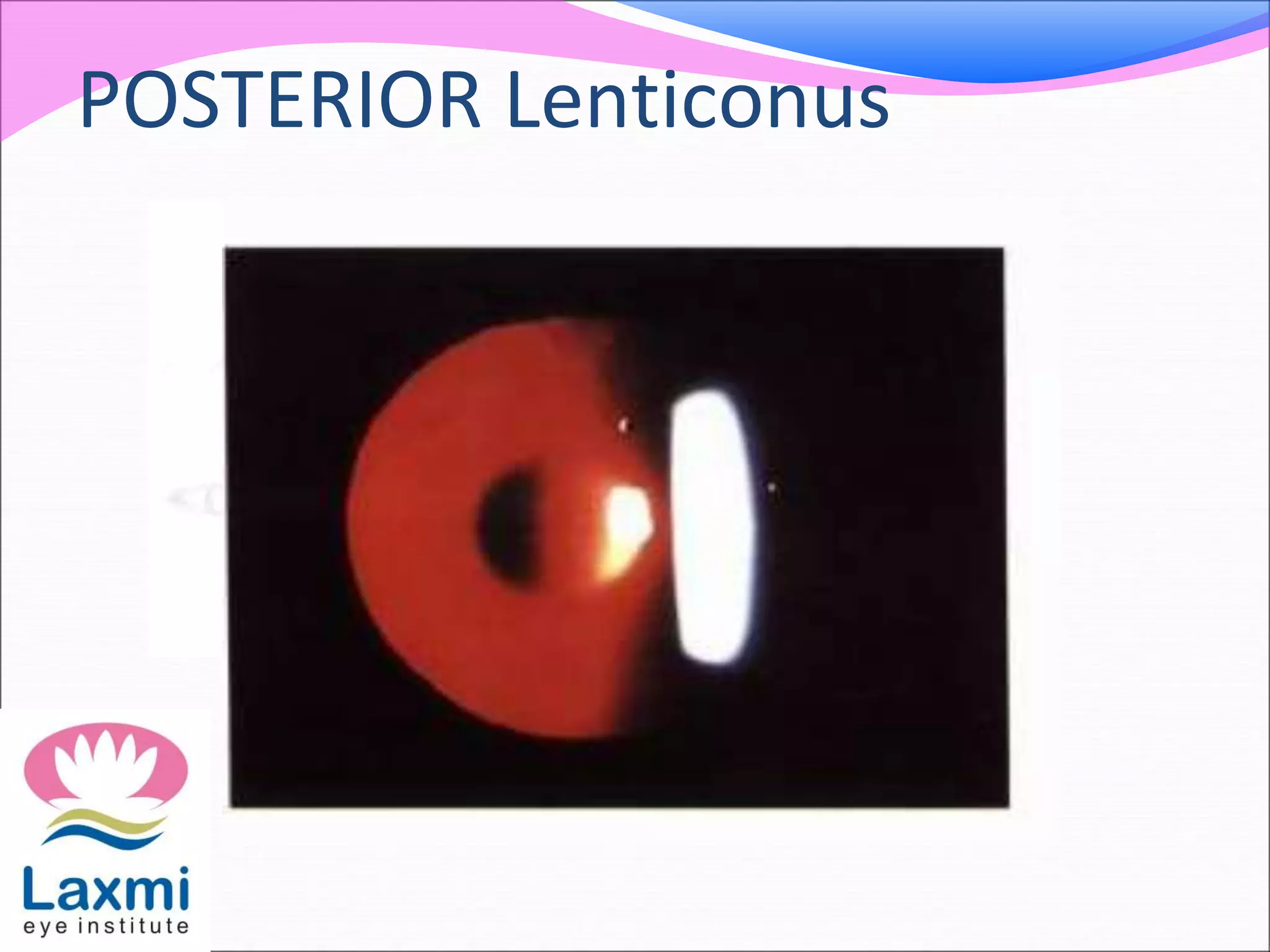 POSTERIOR Lenticonus

Laxmi
eye institute